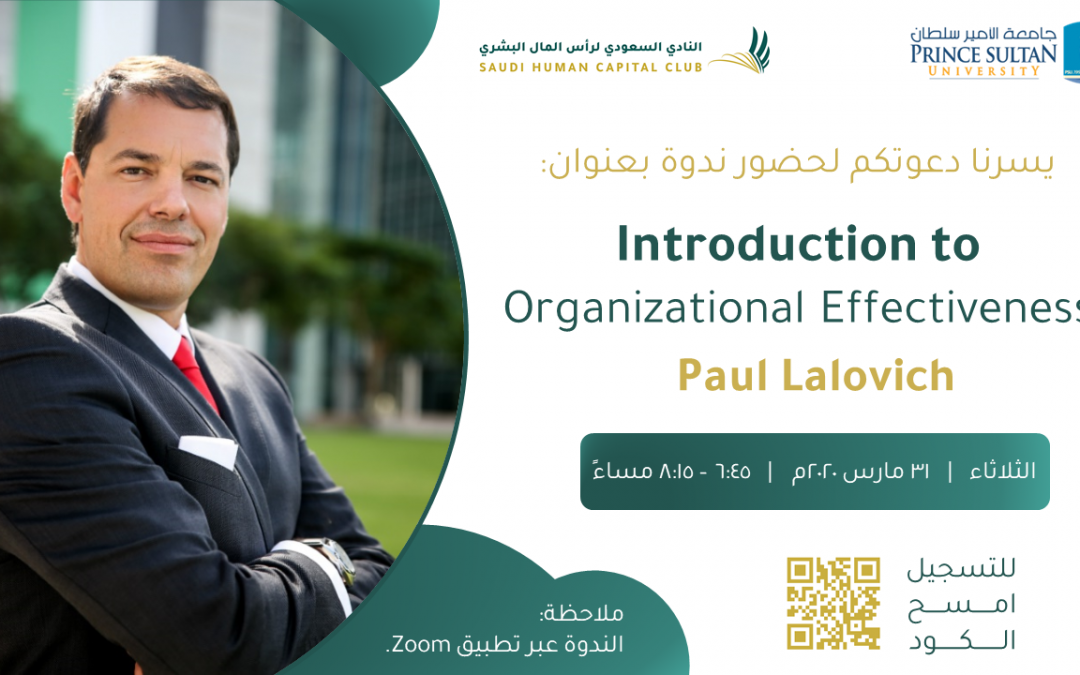 النادي السعودي لرأس المال البشري
SAUDI HUMAN CAPITAL CLUB

جامعة الامير سلطان
PRINCE SULTAN
UNIVERSITY

يسرنا دعوتكم لحضور ندوة بعنوان:

Introduction to
Organizational Effectiveness

Paul Lalovich

الثلاثاء | ٣١ مارس ٢٠٢٠م | ٦:٤٥ - ٨:١٥ مساءً

للتسجيل
امسح
الكود

ملاحظة:
الندوة عبر تطبيق Zoom.